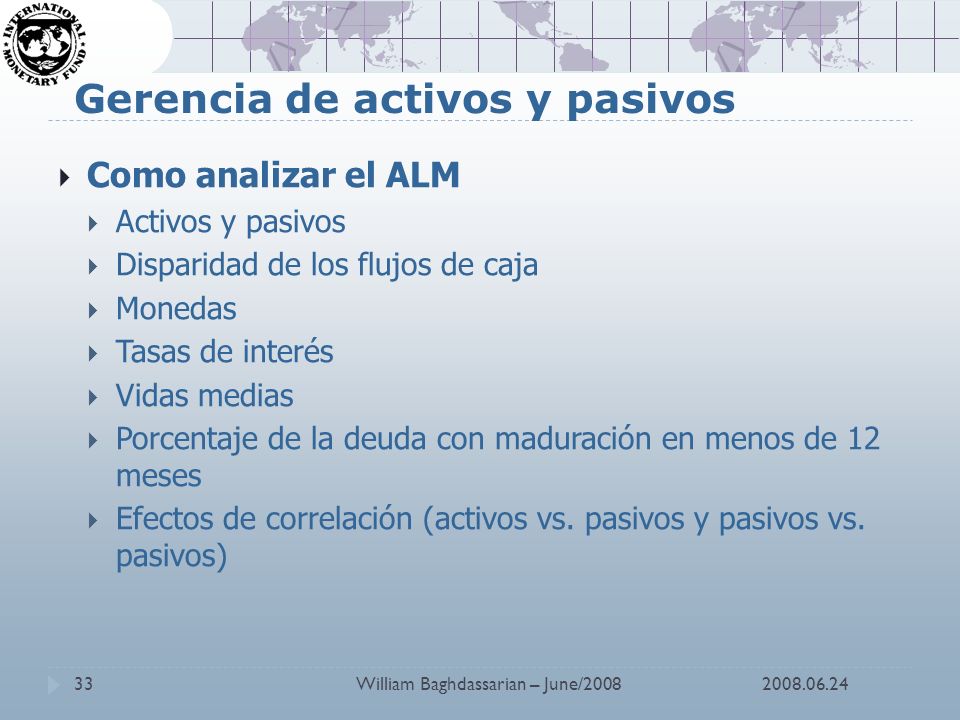 INTERNATIONAL MONETARY FUND

Gerencia de activos y pasivos

Como analizar el ALM
Activos y pasivos
Disparidad de los flujos de caja
Monedas
Tasas de interés
Vidas medias
Porcentaje de la deuda con maduración en menos de 12 meses
Efectos de correlación (activos vs. pasivos y pasivos vs. pasivos)

33 William Baghdassarian – June/2008 2008.06.24